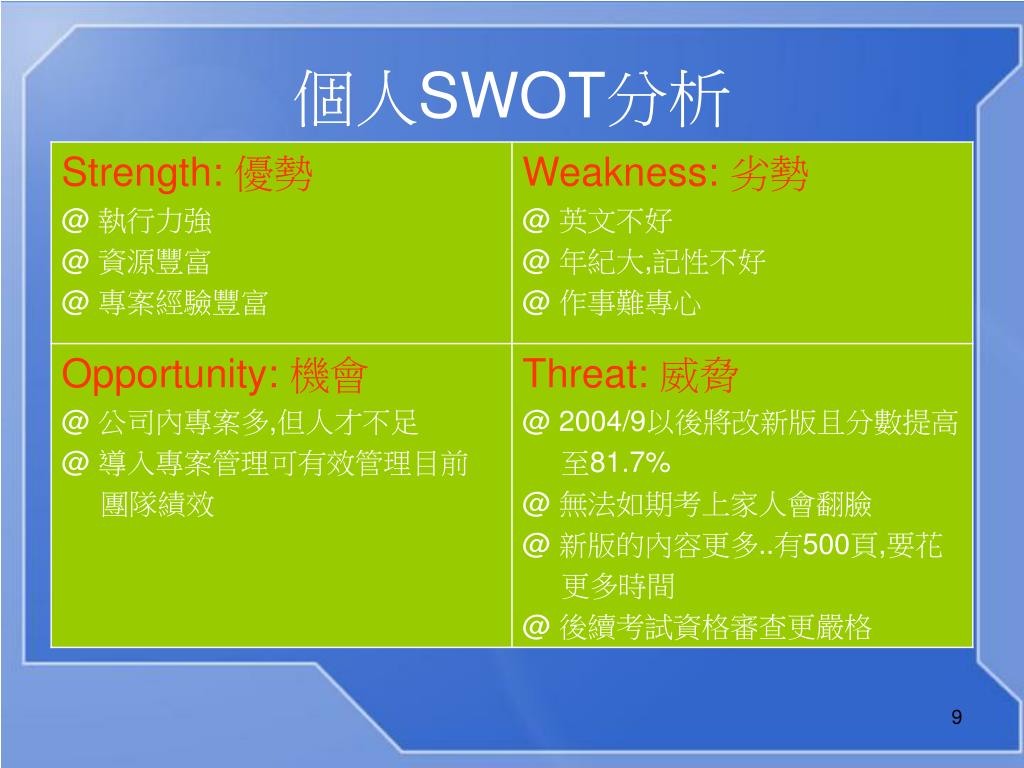 個人SWOT分析

| Strength: 優勢<br>@ 執行力強<br>@ 資源豐富<br>@ 專案經驗豐富 | Weakness: 劣勢<br>@ 英文不好<br>@ 年紀大,記性不好<br>@ 作事難專心 |
|---|---|
| Opportunity: 機會<br>@ 公司內專案多,但人才不足<br>@ 導入專案管理可有效管理目前團隊績效 | Threat: 威脅<br>@ 2004/9以後將改新版且分數提高至81.7%<br>@ 無法如期考上家人會翻臉<br>@ 新版的內容更多..有500頁,要花更多時間<br>@ 後續考試資格審查更嚴格 |

9